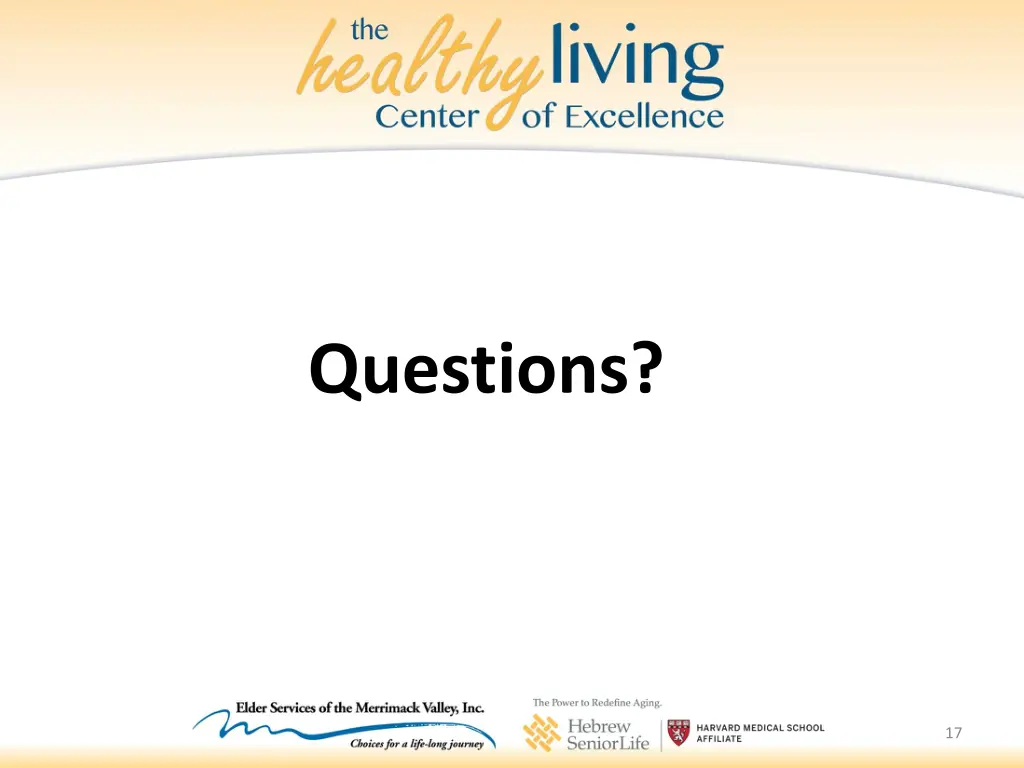 the healthy living Center of Excellence

Questions?

Elder Services of the Merrimack Valley, Inc.
Choices for a life-long journey

The Power to Redefine Aging.
Hebrew SeniorLife

HARVARD MEDICAL SCHOOL AFFILIATE

17